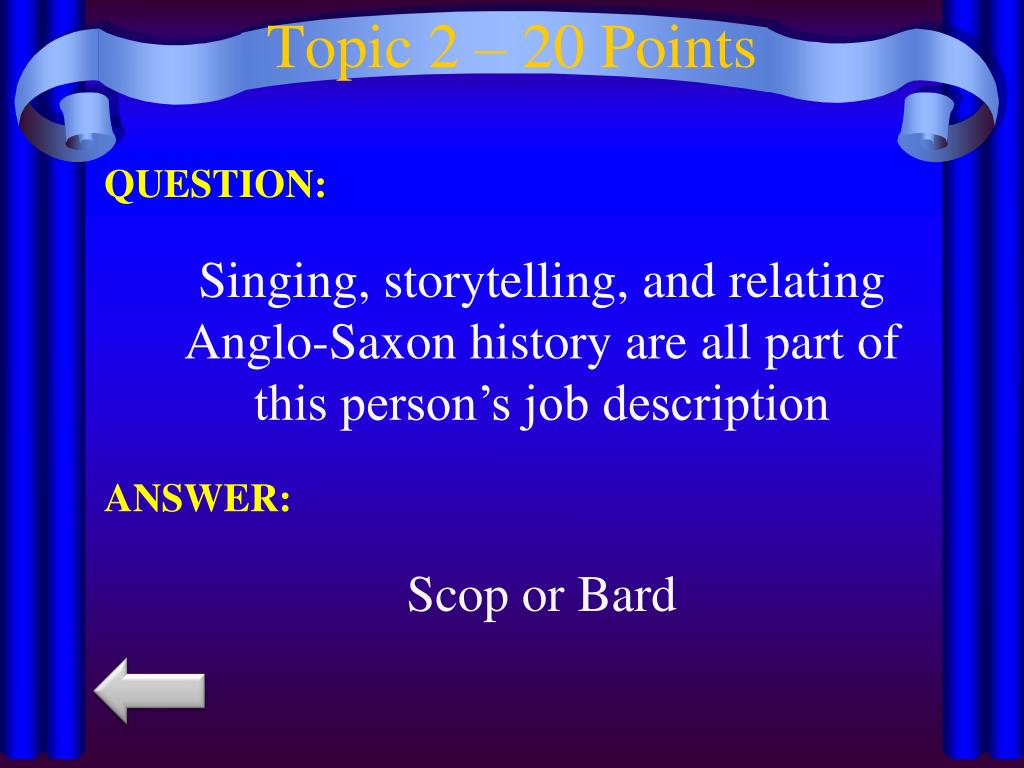 Topic 2 – 20 Points

QUESTION:

Singing, storytelling, and relating Anglo-Saxon history are all part of this person’s job description

ANSWER:

Scop or Bard